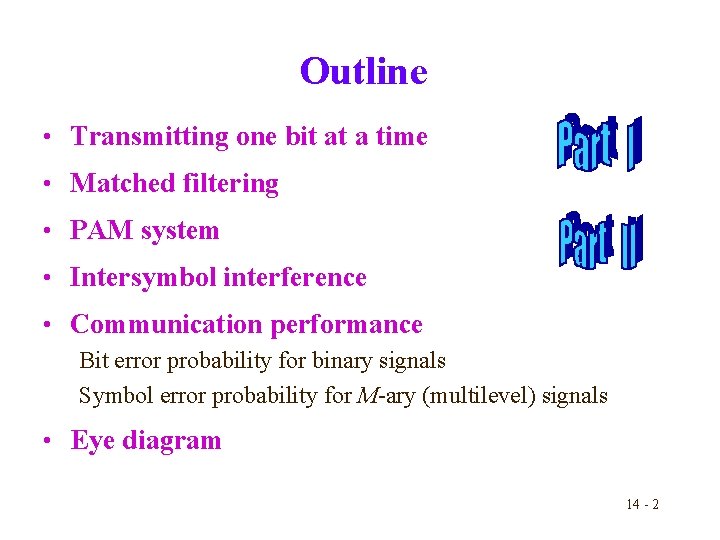 Outline

• Transmitting one bit at a time

Part I

• Matched filtering

• PAM system

Part II

• Intersymbol interference

• Communication performance

Bit error probability for binary signals

Symbol error probability for $M$-ary (multilevel) signals

• Eye diagram

14 - 2